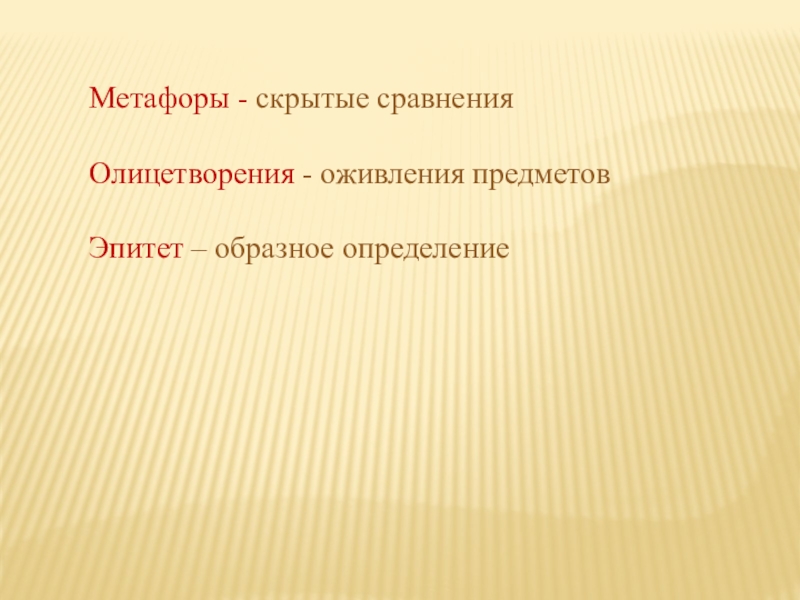 Метафоры - скрытые сравнения

Олицетворения - оживления предметов

Эпитет – образное определение